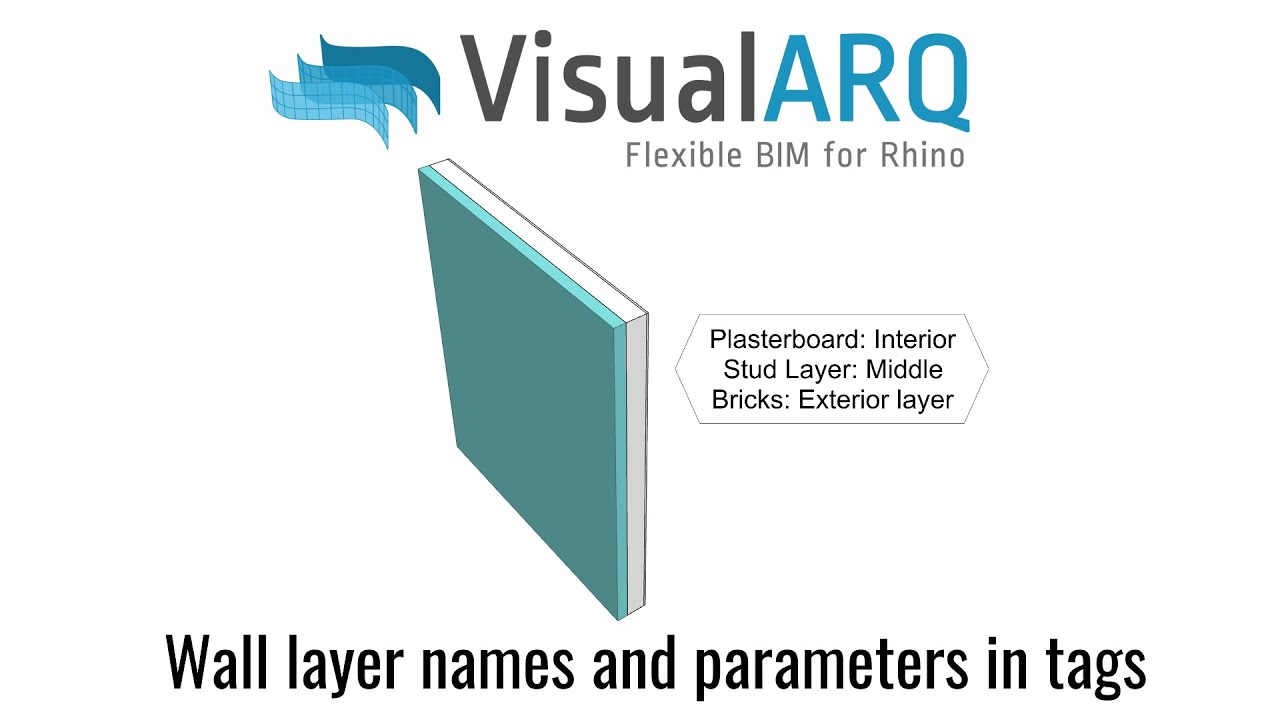 VisualARQ
Flexible BIM for Rhino

Plasterboard: Interior
Stud Layer: Middle
Bricks: Exterior layer

Wall layer names and parameters in tags